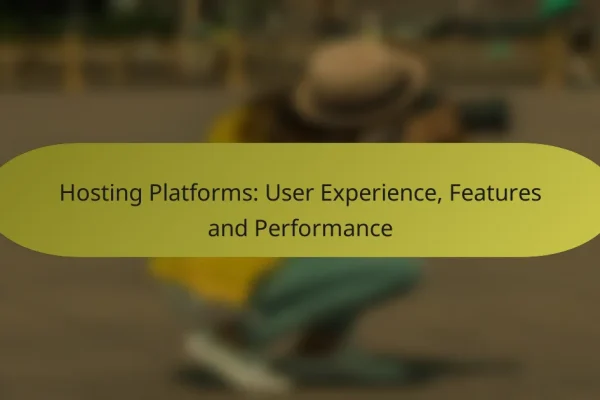 Hosting Platforms: User Experience, Features and Performance